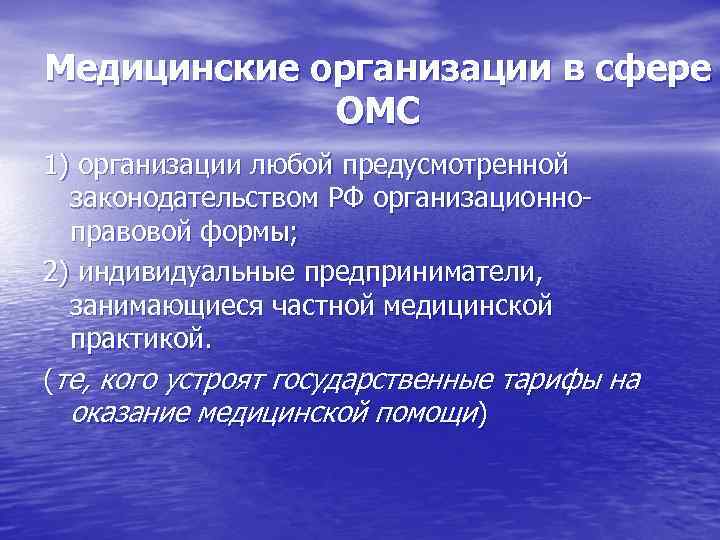 Медицинские организации в сфере ОМС

1) организации любой предусмотренной законодательством РФ организационно-правовой формы;

2) индивидуальные предприниматели, занимающиеся частной медицинской практикой.

(те, кого устроят государственные тарифы на оказание медицинской помощи)